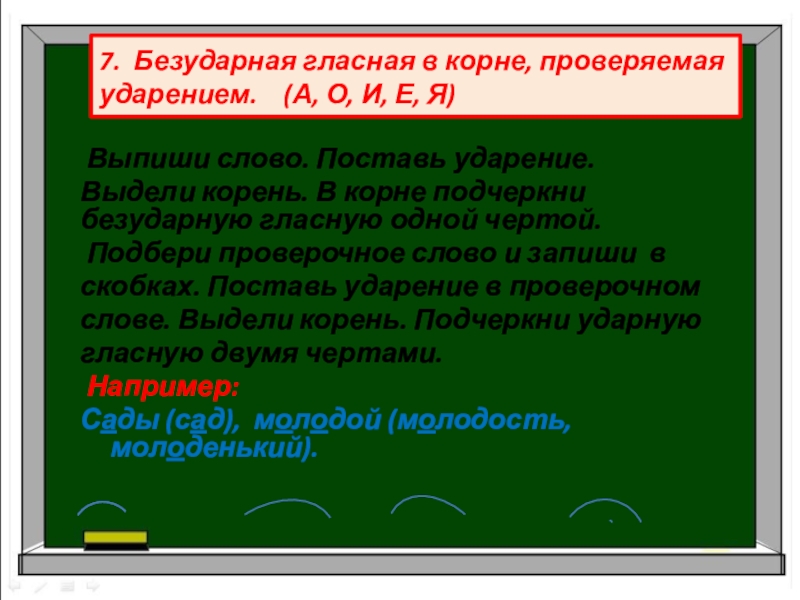 7. Безударная гласная в корне, проверяемая ударением. (А, О, И, Е, Я)

Выпиши слово. Поставь ударение. Выдели корень. В корне подчеркни безударную гласную одной чертой.

Подбери проверочное слово и запиши в скобках. Поставь ударение в проверочном слове. Выдели корень. Подчеркни ударную гласную двумя чертами.

Например:

Сады (сад), молодой (молодость, молоденький).